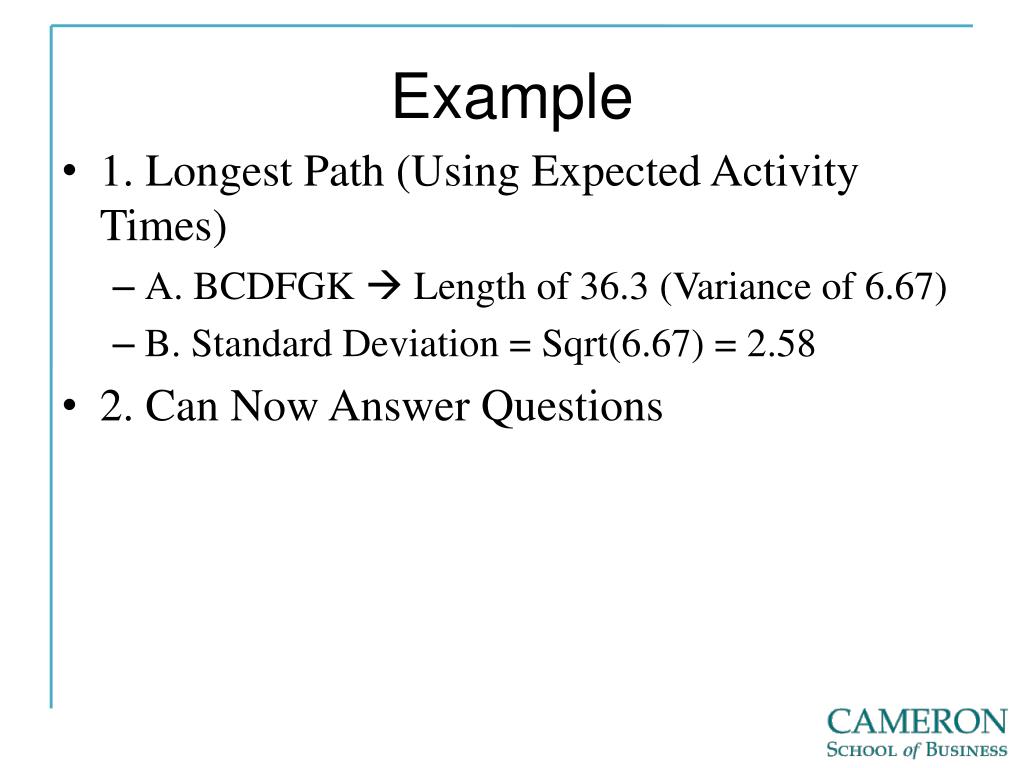 Example

• 1. Longest Path (Using Expected Activity Times)
 – A. BCDFGK → Length of 36.3 (Variance of 6.67)
 – B. Standard Deviation = Sqrt(6.67) = 2.58
• 2. Can Now Answer Questions

CAMERON
SCHOOL of BUSINESS